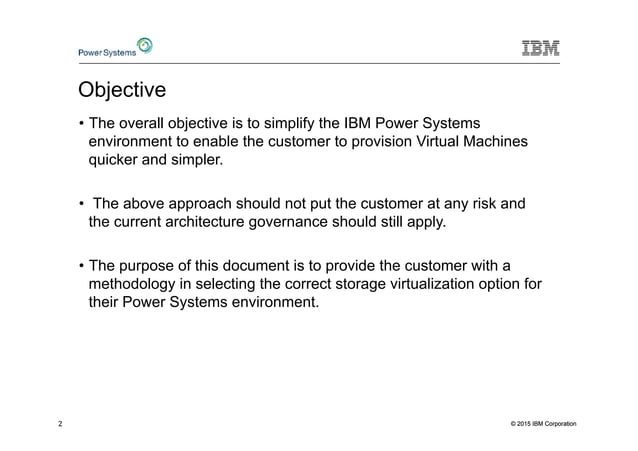 Power Systems

IBM

Objective

• The overall objective is to simplify the IBM Power Systems environment to enable the customer to provision Virtual Machines quicker and simpler.

• The above approach should not put the customer at any risk and the current architecture governance should still apply.

• The purpose of this document is to provide the customer with a methodology in selecting the correct storage virtualization option for their Power Systems environment.

2

© 2015 IBM Corporation